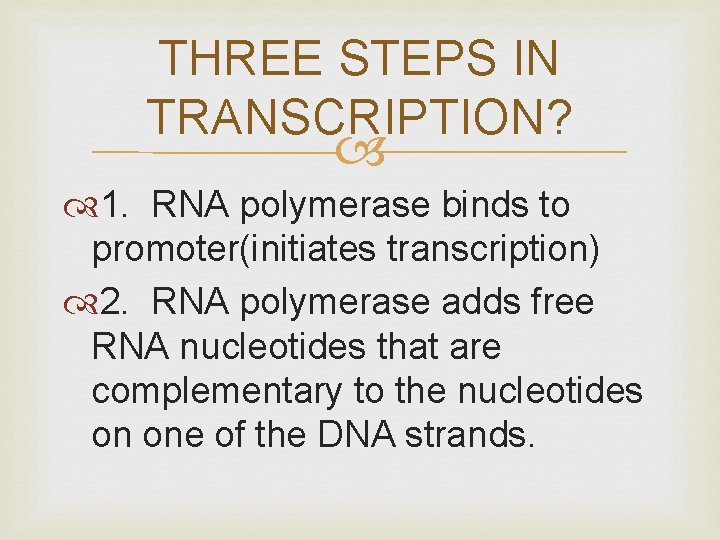 THREE STEPS IN TRANSCRIPTION?

1. RNA polymerase binds to promoter(initiates transcription)

2. RNA polymerase adds free RNA nucleotides that are complementary to the nucleotides on one of the DNA strands.